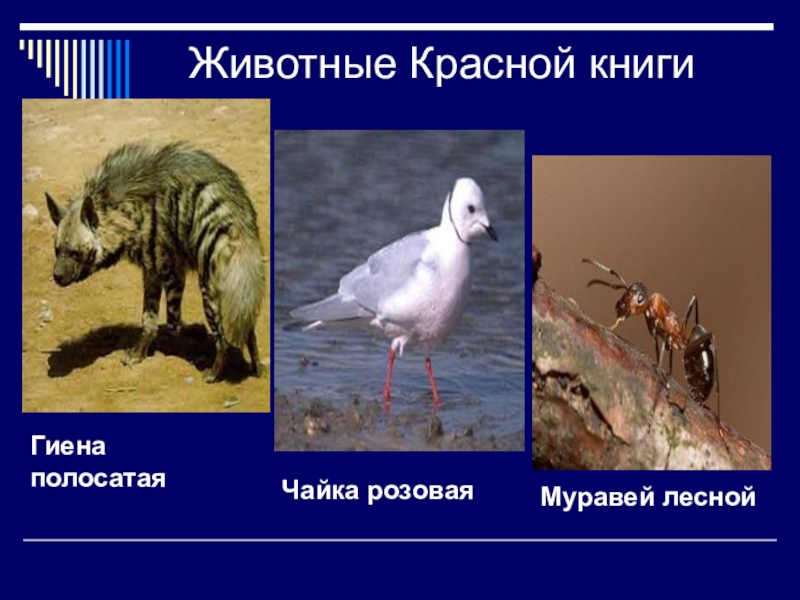 Животные Красной книги

Гиена полосатая

Чайка розовая

Муравей лесной